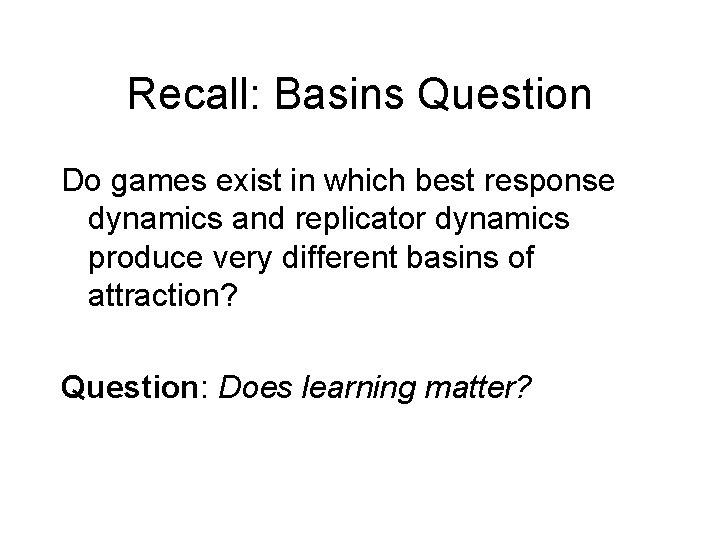 Recall: Basins Question

Do games exist in which best response dynamics and replicator dynamics produce very different basins of attraction?

Question: Does learning matter?